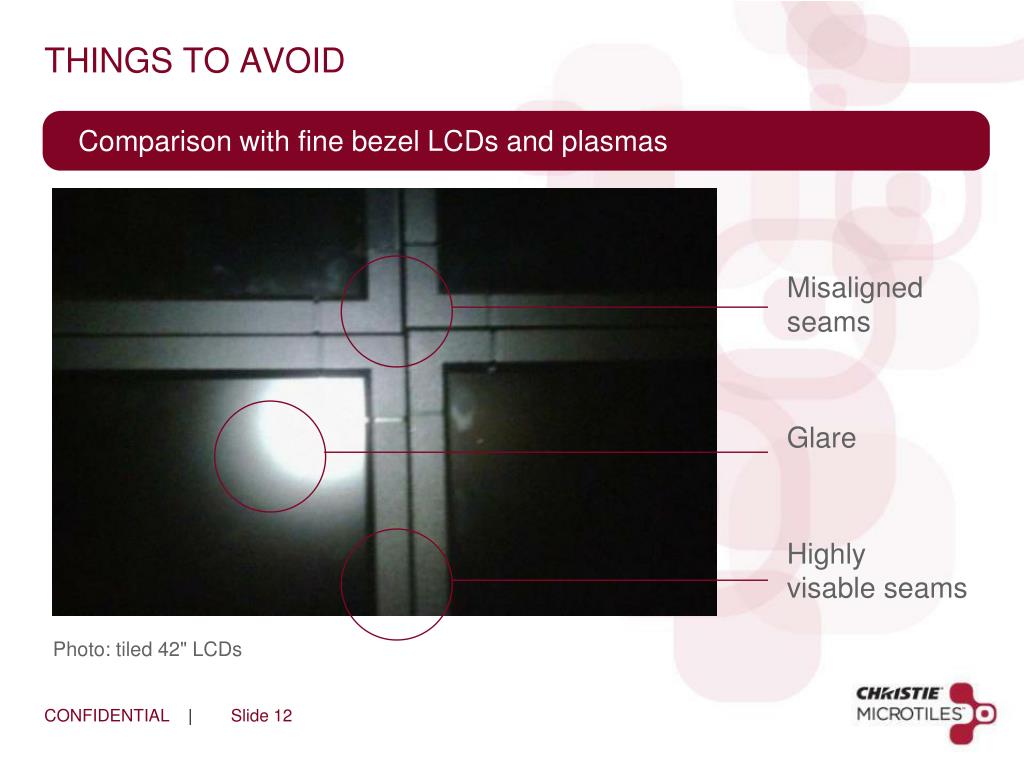 THINGS TO AVOID

Comparison with fine bezel LCDs and plasmas

Misaligned seams

Glare

Highly visable seams

Photo: tiled 42" LCDs

CONFIDENTIAL | Slide 12

CHRISTIE
MICROTILES